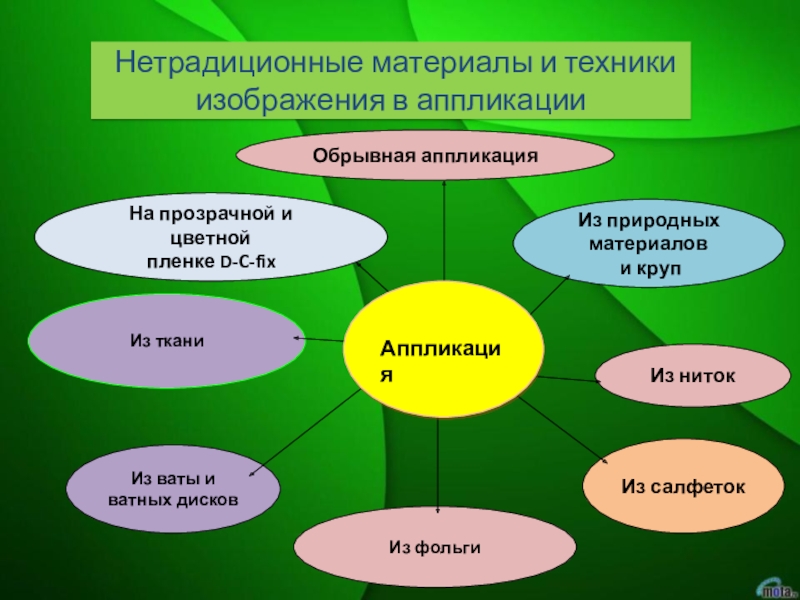 Нетрадиционные материалы и техники изображения в аппликации

Обрывная аппликация

На прозрачной и цветной пленке D-C-fix

Из природных материалов и круп

Из ткани

Аппликаци я

Из ниток

Из ваты и ватных дисков

Из салфеток

Из фольги

mota.ru